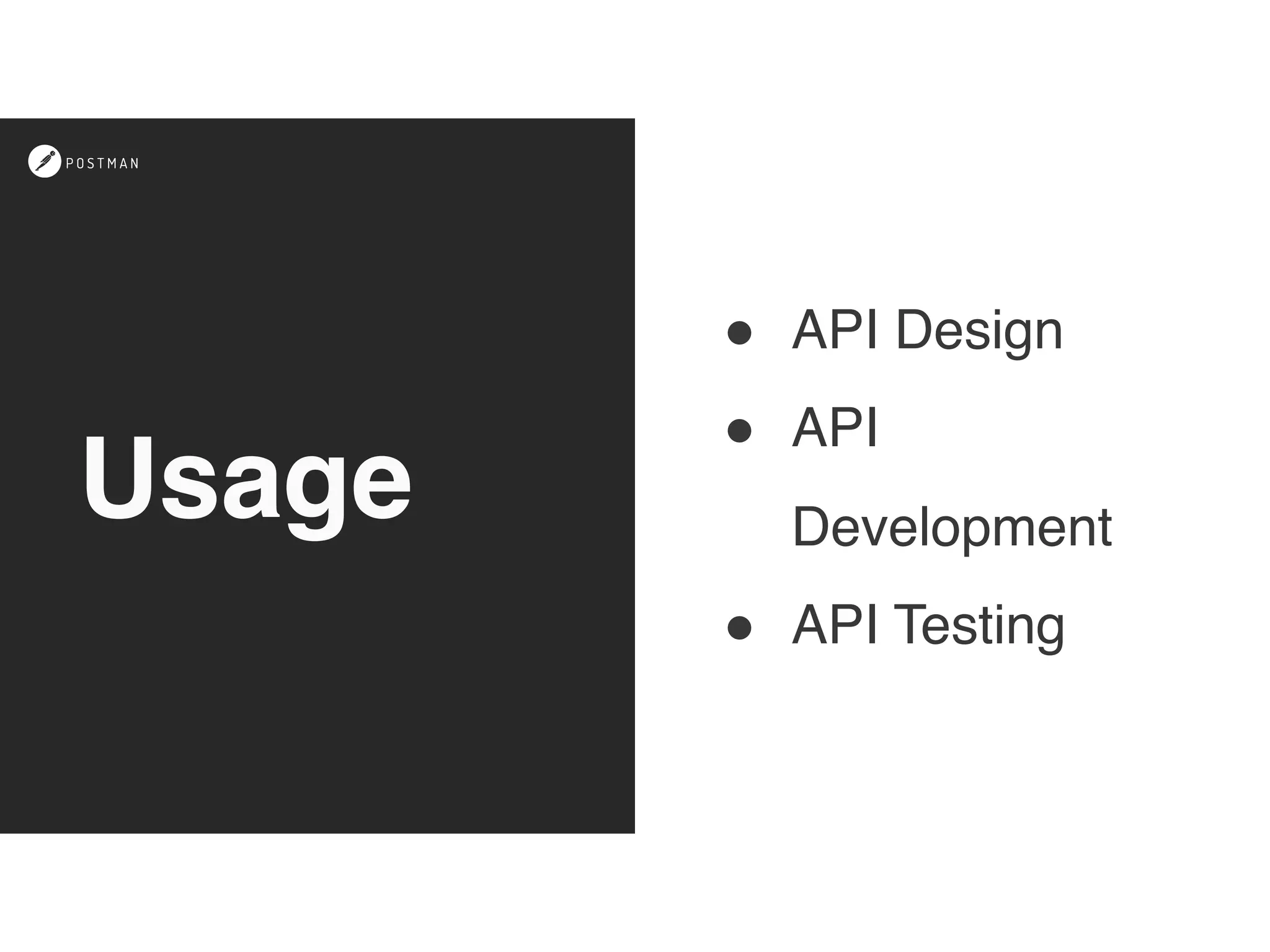 POSTMAN

Usage

- API Design
- API Development
- API Testing